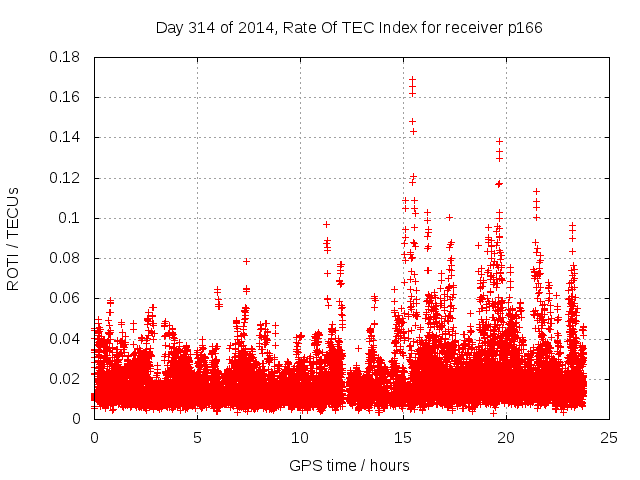 Day 314 of 2014, Rate Of TEC Index for receiver p166

ROTI / TECUs

0.18
0.16
0.14
0.12
0.1
0.08
0.06
0.04
0.02
0

0
5
10
15
20
25

GPS time / hours